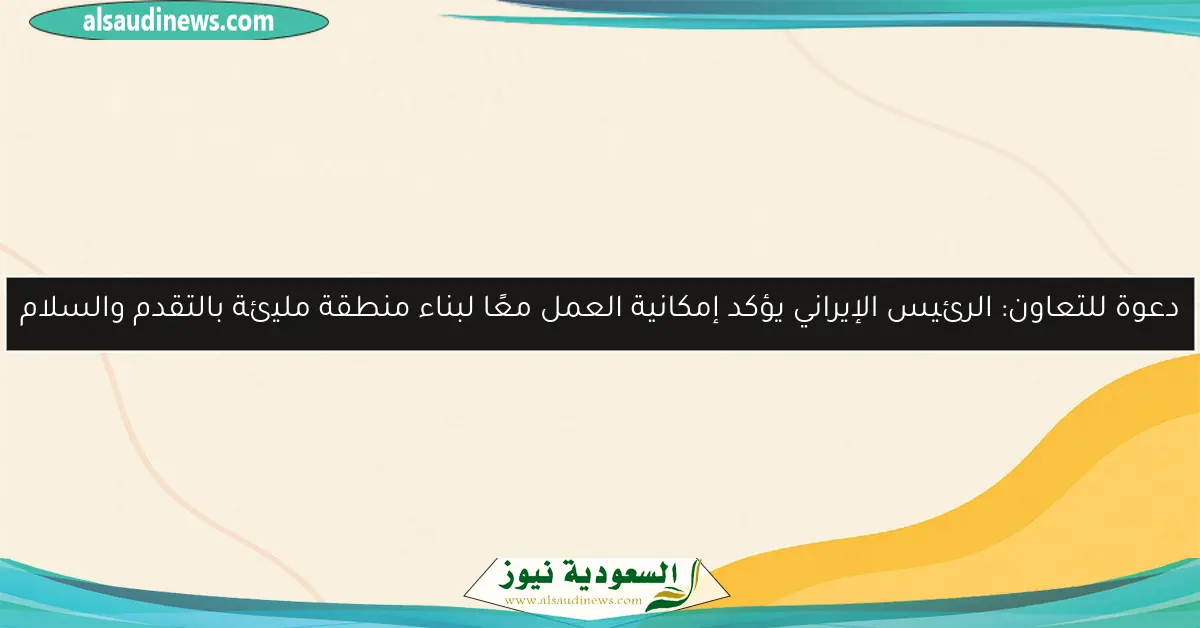 alsaudinews.com

دعوة للتعاون: الرئيس الإيراني يؤكد إمكانية العمل معًا لبناء منطقة مليئة بالتقدم والسلام

السعودية نيوز
www.alsaudinews.com